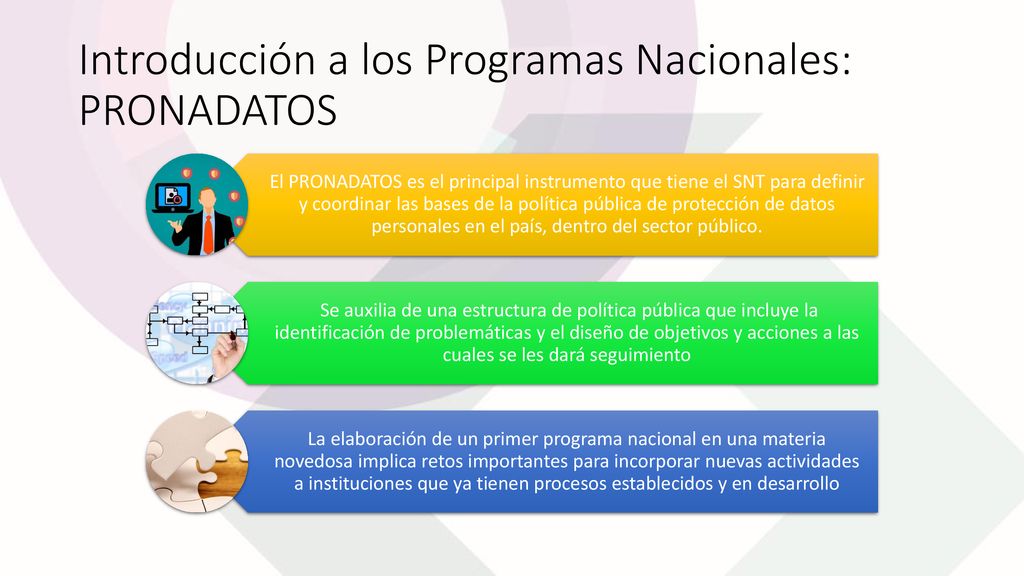 Introducción a los Programas Nacionales: PRONADATOS

El PRONADATOS es el principal instrumento que tiene el SNT para definir y coordinar las bases de la política pública de protección de datos personales en el país, dentro del sector público.

Se auxilia de una estructura de política pública que incluye la identificación de problemáticas y el diseño de objetivos y acciones a las cuales se les dará seguimiento

La elaboración de un primer programa nacional en una materia novedosa implica retos importantes para incorporar nuevas actividades a instituciones que ya tienen procesos establecidos y en desarrollo